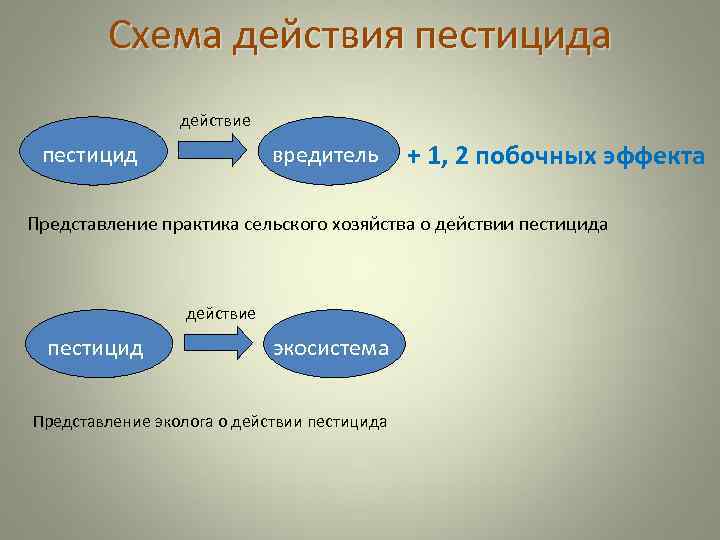 Схема действия пестицида

пестицид

действие

вредитель

+ 1, 2 побочных эффекта

Представление практика сельского хозяйства о действии пестицида

пестицид

действие

экосистема

Представление эколога о действии пестицида